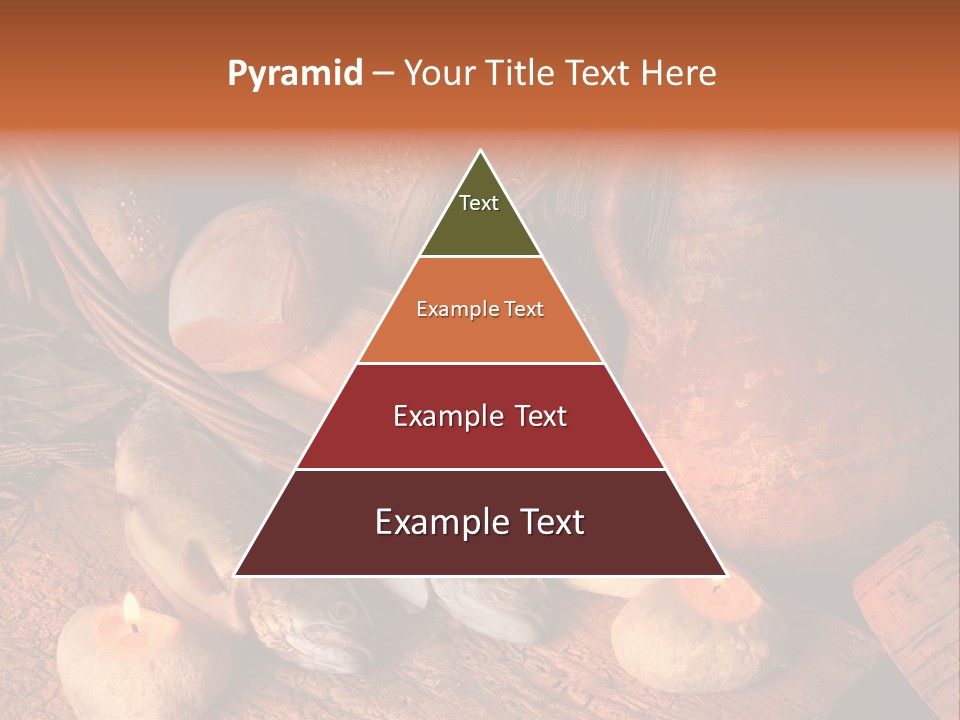 Pyramid – Your Title Text Here

Text

Example Text

Example Text

Example Text